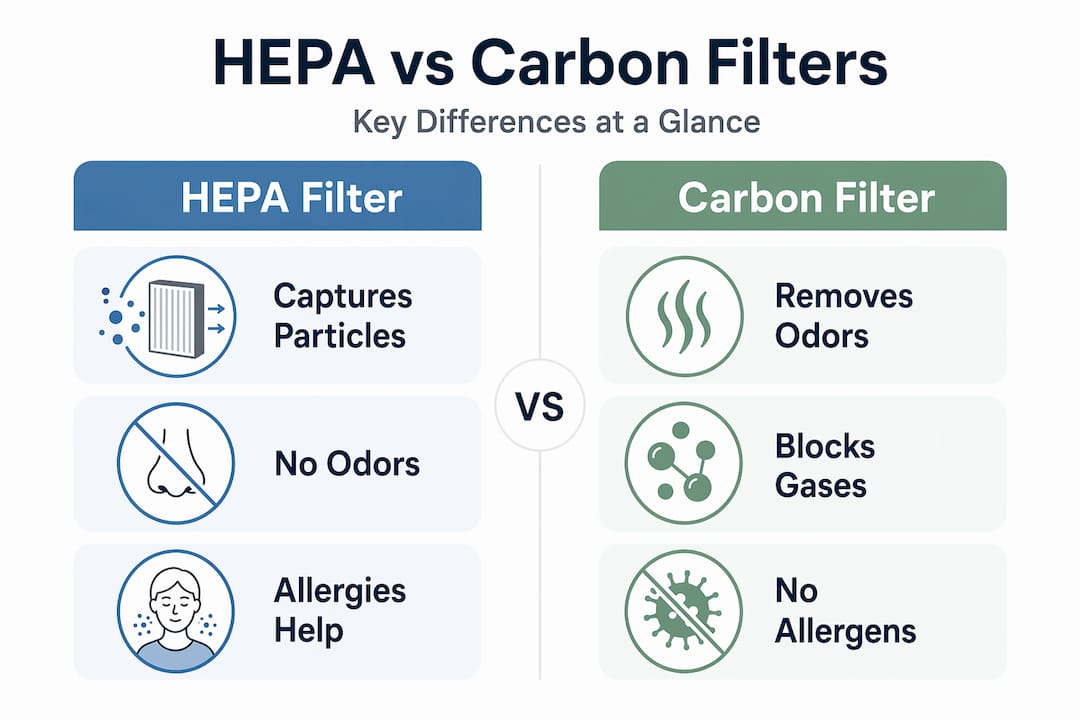 HEPA vs Carbon Filters

Key Differences at a Glance

HEPA Filter

Captures Particles

No Odors

Allergies Help

VS

Carbon Filter

Removes Odors

Blocks Gases

No Allergens